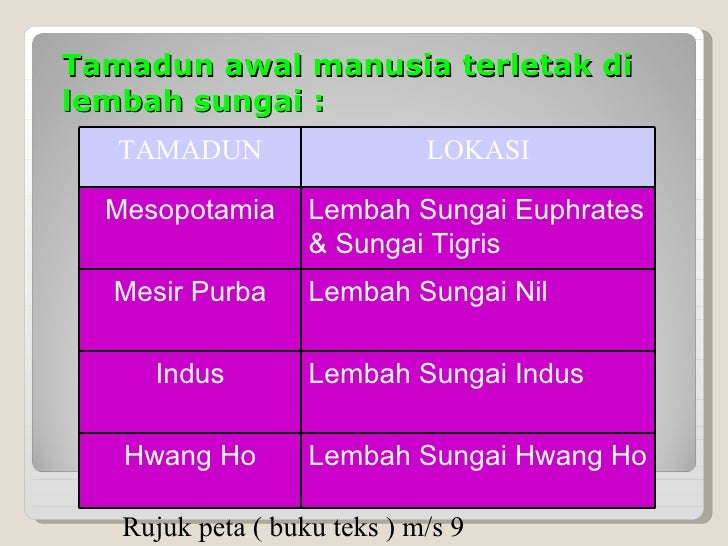 Tamadun awal manusia terletak di lembah sungai :

| TAMADUN | LOKASI |
|---|---|
| Mesopotamia | Lembah Sungai Euphrates & Sungai Tigris |
| Mesir Purba | Lembah Sungai Nil |
| Indus | Lembah Sungai Indus |
| Hwang Ho | Lembah Sungai Hwang Ho |

Rujuk peta ( buku teks ) m/s 9